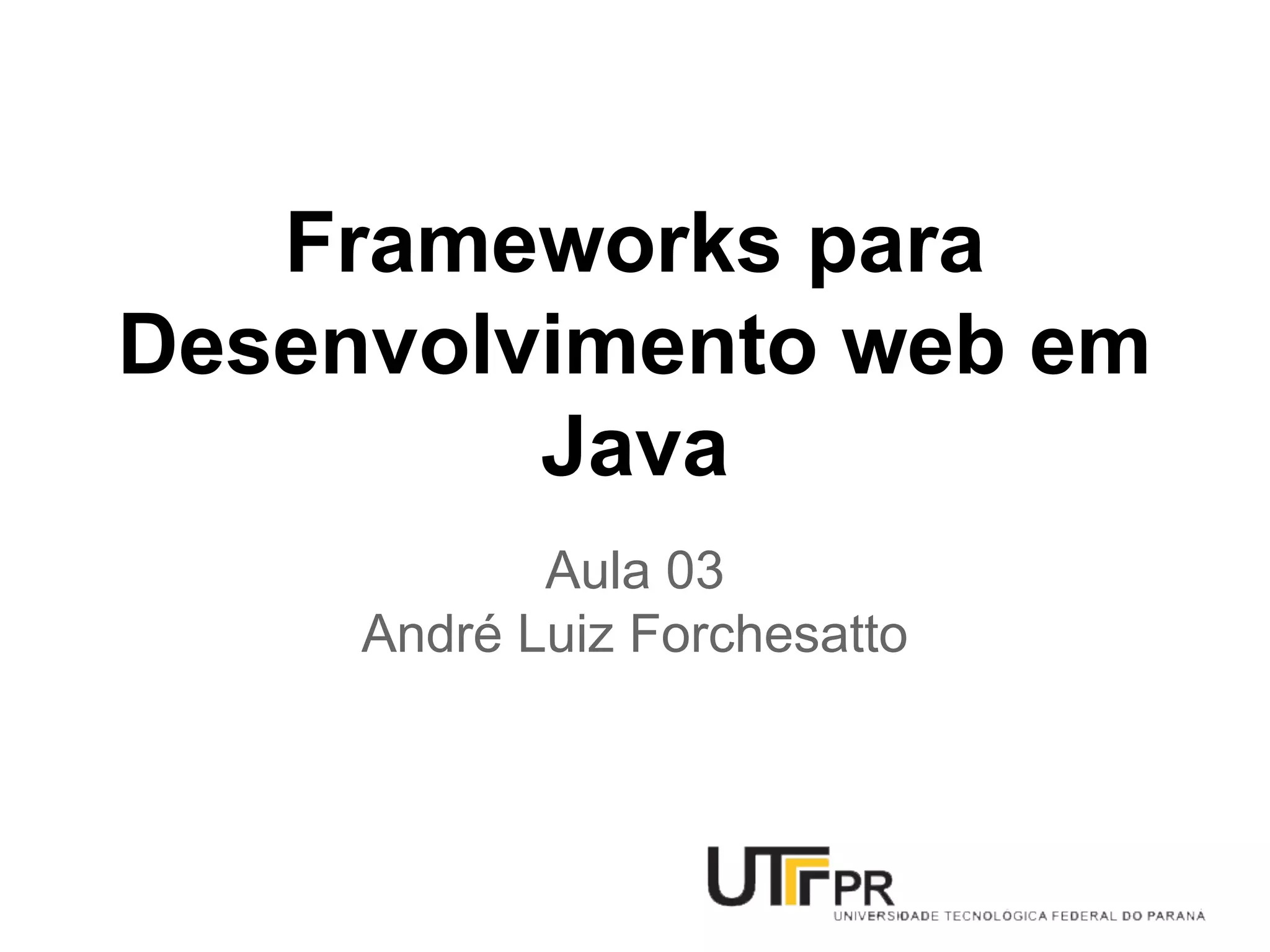 Frameworks para Desenvolvimento web em Java

Aula 03
André Luiz Forchesatto

UTFPR
UNIVERSIDADE TECNOLÓGICA FEDERAL DO PARANÁ